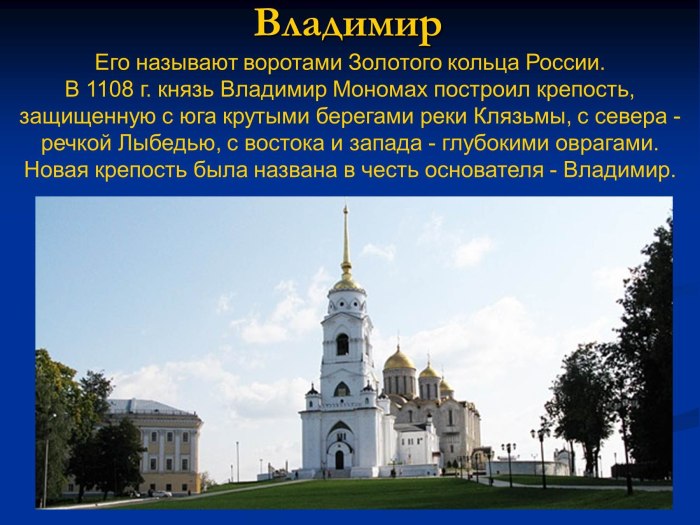 Владимир

Его называют воротами Золотого кольца России. В 1108 г. князь Владимир Мономах построил крепость, защищенную с юга крутыми берегами реки Клязьмы, с севера - речкой Лыбедью, с востока и запада - глубокими оврагами. Новая крепость была названа в честь основателя - Владимир.